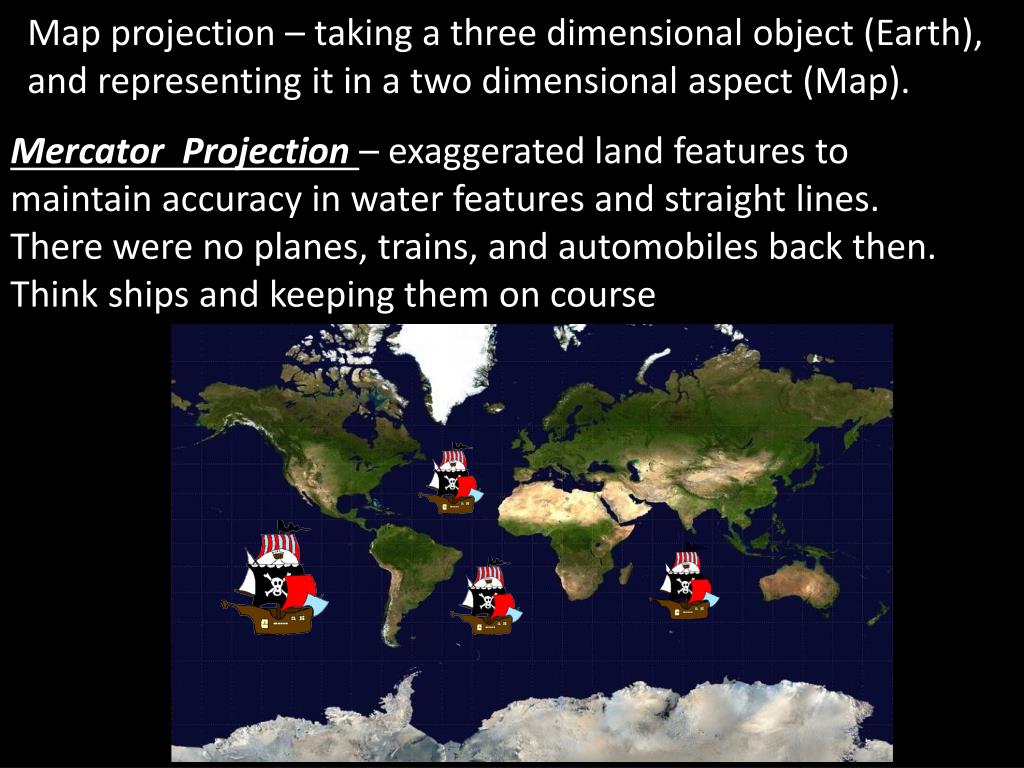 Map projection – taking a three dimensional object (Earth), and representing it in a two dimensional aspect (Map).

Mercator Projection – exaggerated land features to maintain accuracy in water features and straight lines. There were no planes, trains, and automobiles back then. Think ships and keeping them on course